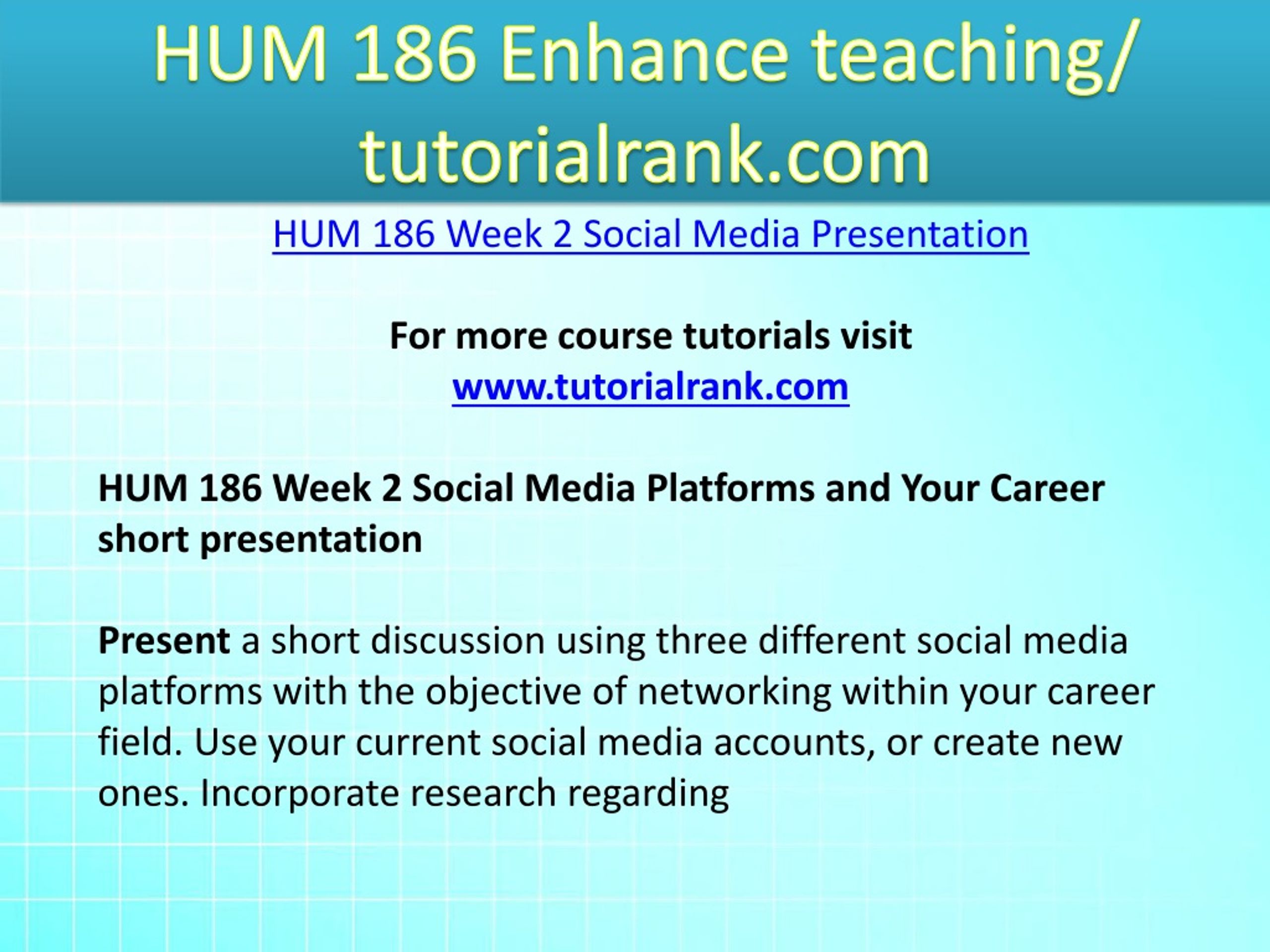 HUM 186 Enhance teaching/ tutorialrank.com

HUM 186 Week 2 Social Media Presentation

For more course tutorials visit
www.tutorialrank.com

HUM 186 Week 2 Social Media Platforms and Your Career short presentation

Present a short discussion using three different social media platforms with the objective of networking within your career field. Use your current social media accounts, or create new ones. Incorporate research regarding